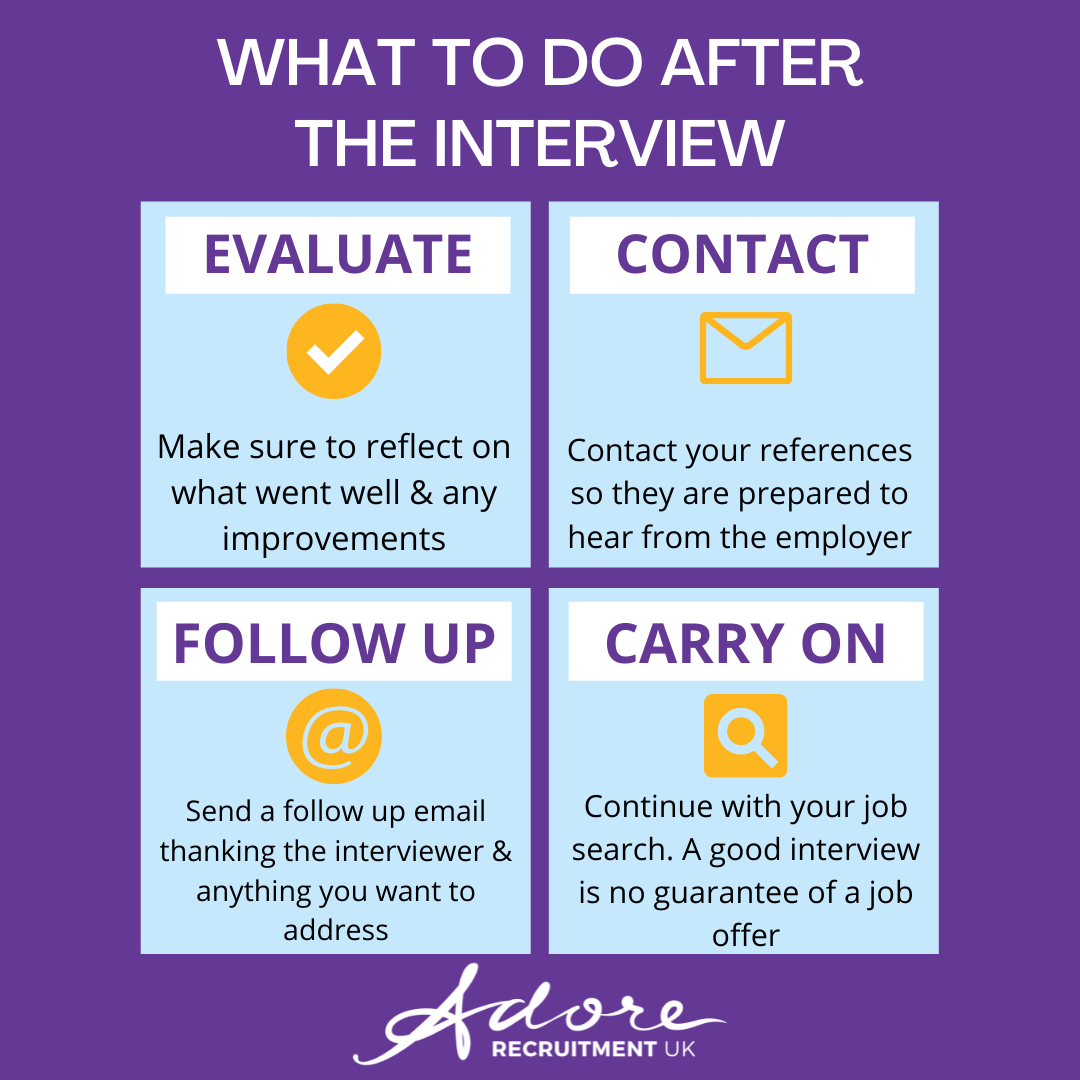 WHAT TO DO AFTER THE INTERVIEW

EVALUATE

Make sure to reflect on what went well & any improvements

CONTACT

Contact your references so they are prepared to hear from the employer

FOLLOW UP

@

Send a follow up email thanking the interviewer & anything you want to address

CARRY ON

Continue with your job search. A good interview is no guarantee of a job offer

Adore
RECRUITMENT UK